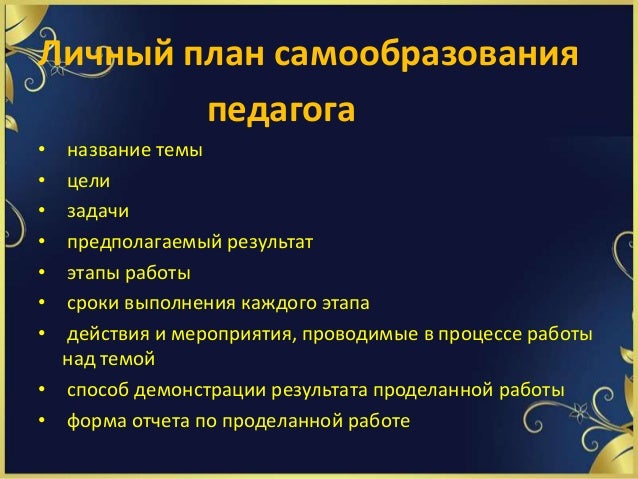 Личный план самообразования педагога

• название темы
• цели
• задачи
• предполагаемый результат
• этапы работы
• сроки выполнения каждого этапа
• действия и мероприятия, проводимые в процессе работы над темой
• способ демонстрации результата проделанной работы
• форма отчета по проделанной работе